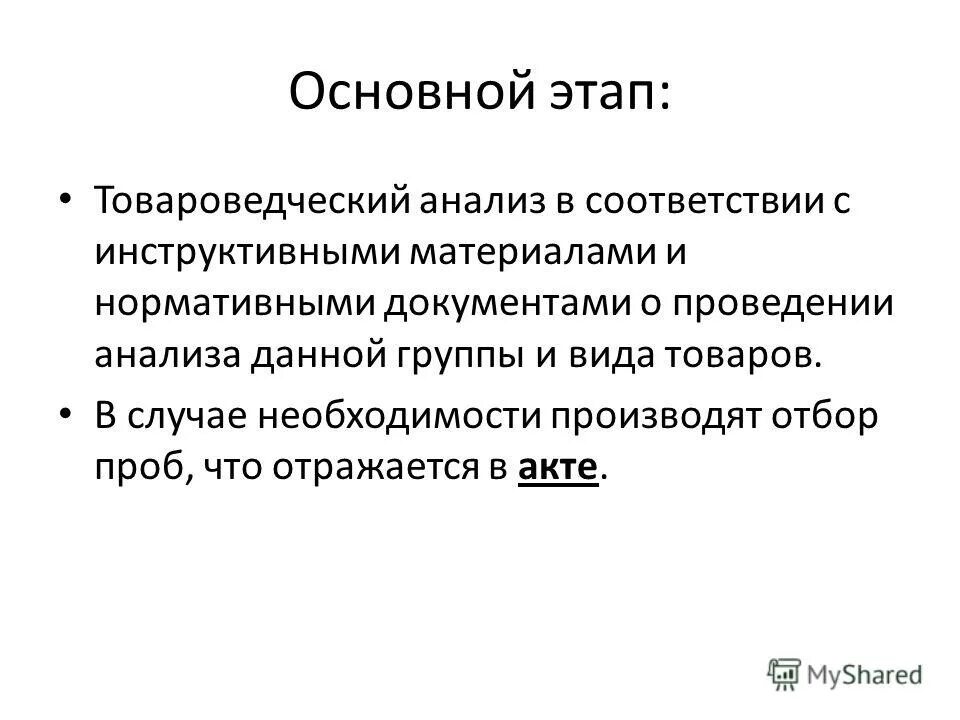 Основной этап:

• Товароведческий анализ в соответствии с инструктивными материалами и нормативными документами о проведении анализа данной группы и вида товаров.

• В случае необходимости производят отбор проб, что отражается в акте.

MyShared